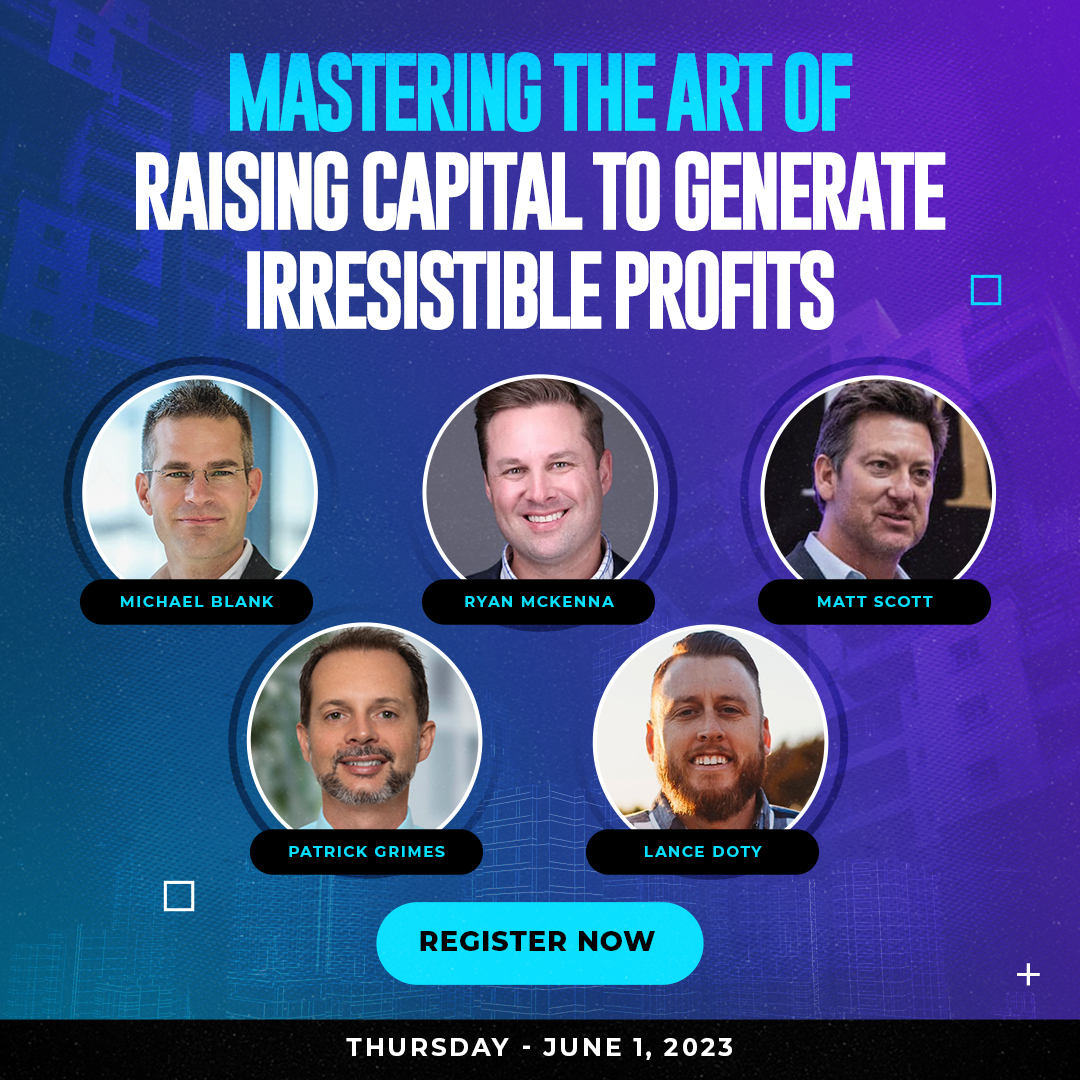 MASTERING THE ART OF
RAISING CAPITAL TO GENERATE IRRESISTIBLE PROFITS

MICHAEL BLANK

RYAN MCKENNA

MATT SCOTT

PATRICK GRIMES

LANCE DOTY

REGISTER NOW

THURSDAY - JUNE 1, 2023